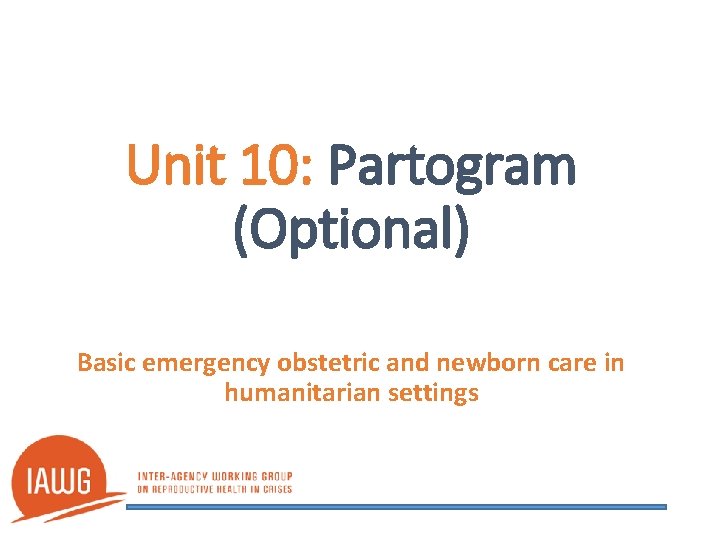 Unit 10: Partogram (Optional)

Basic emergency obstetric and newborn care in humanitarian settings

IAWG

INTER-AGENCY WORKING GROUP ON REPRODUCTIVE HEALTH IN CRISES